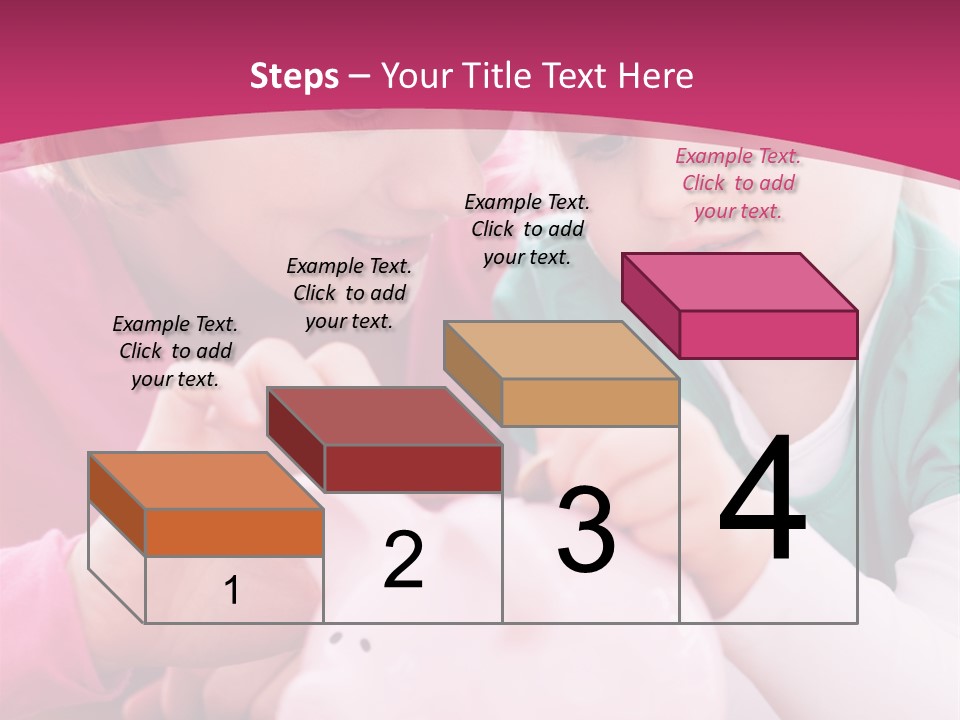 Steps – Your Title Text Here

Example Text. Click to add your text.

Example Text. Click to add your text.

Example Text. Click to add your text.

Example Text. Click to add your text.

1

2

3

4